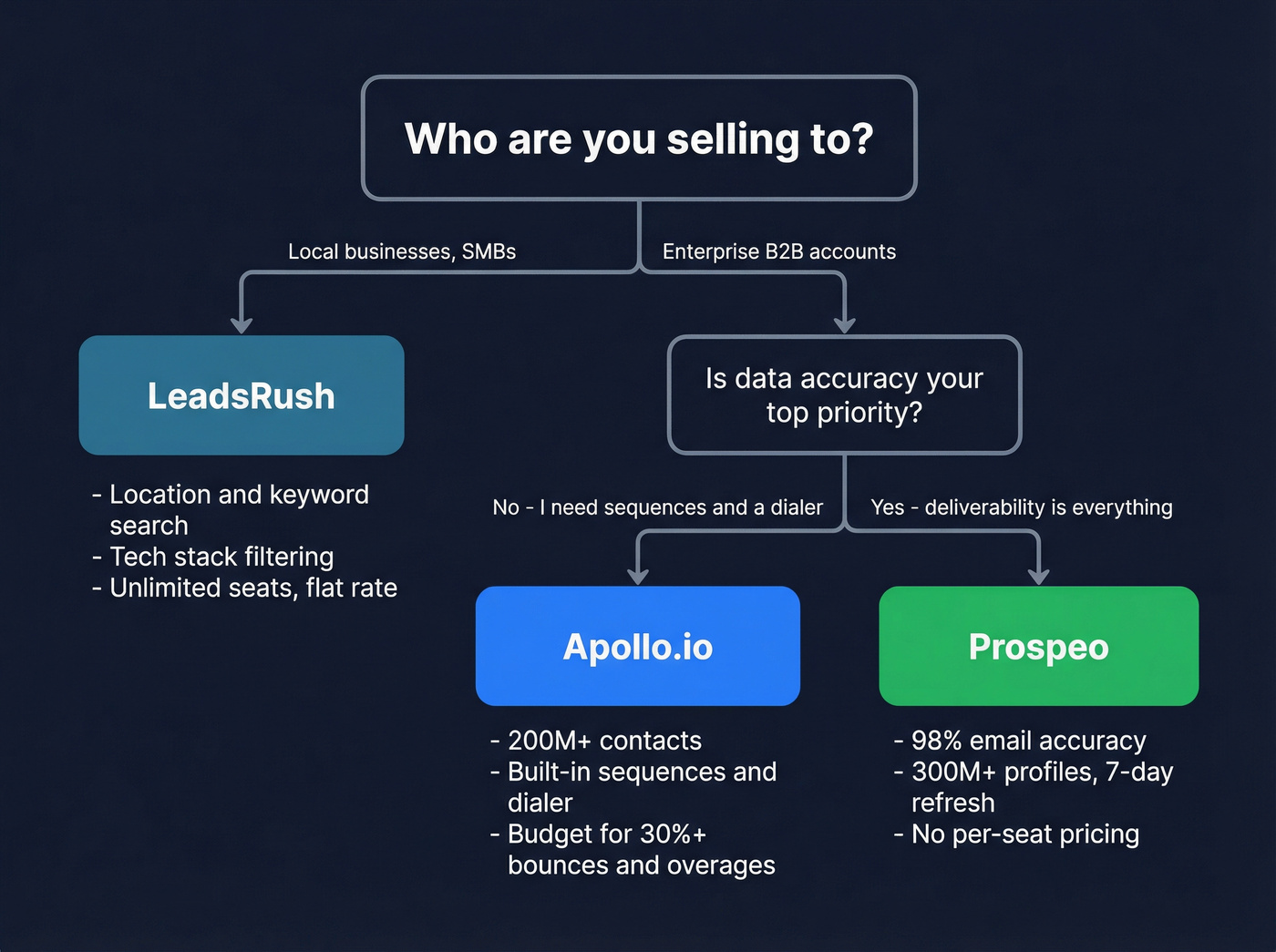 Who are you selling to?

Local businesses, SMBs

Enterprise B2B accounts

LeadsRush

- Location and keyword search
- Tech stack filtering
- Unlimited seats, flat rate

Is data accuracy your top priority?

No - I need sequences and a dialer

Yes - deliverability is everything

Apollo.io

- 200M+ contacts
- Built-in sequences and dialer
- Budget for 30%+ bounces and overages

Prospeo

- 98% email accuracy
- 300M+ profiles, 7-day refresh
- No per-seat pricing